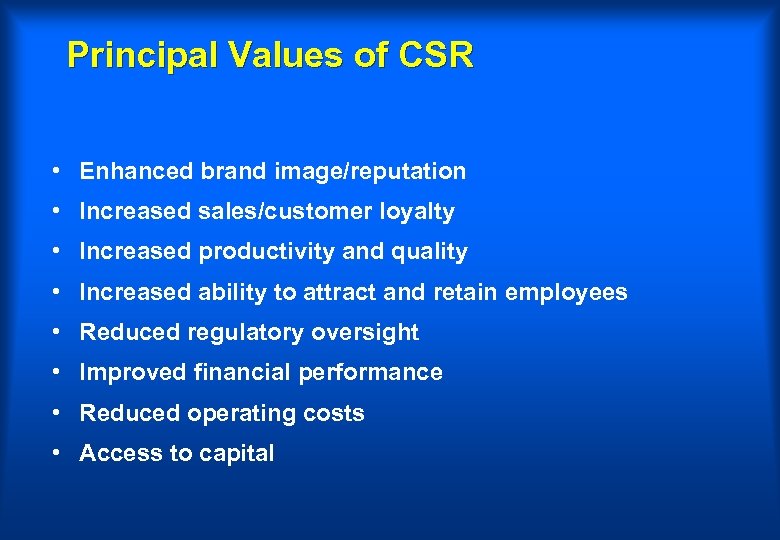 Principal Values of CSR

• Enhanced brand image/reputation
• Increased sales/customer loyalty
• Increased productivity and quality
• Increased ability to attract and retain employees
• Reduced regulatory oversight
• Improved financial performance
• Reduced operating costs
• Access to capital